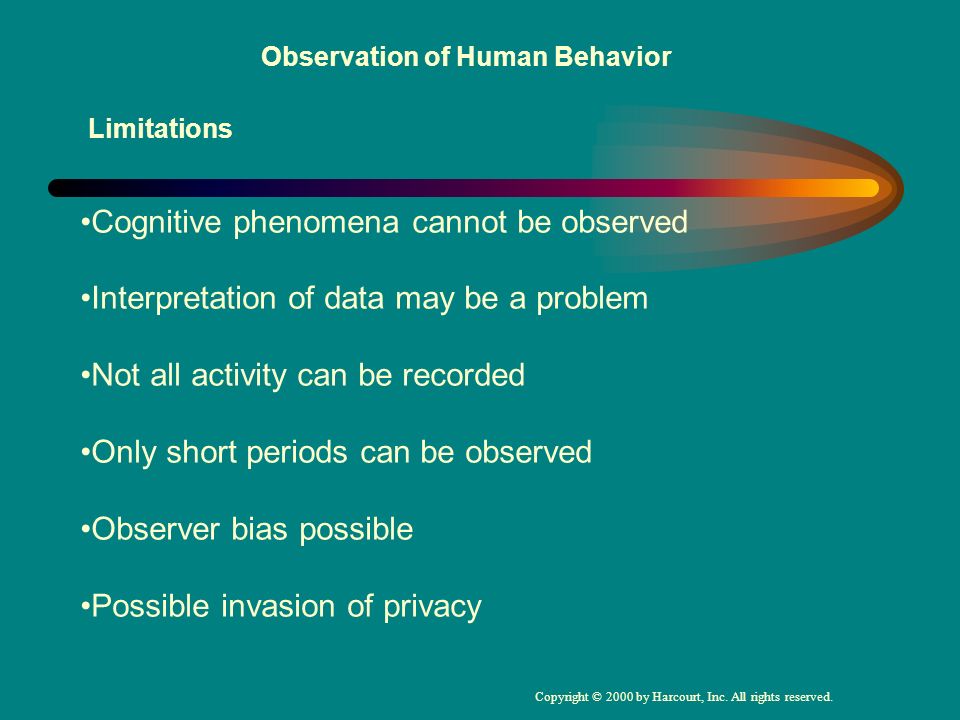 Observation of Human Behavior

Limitations

•Cognitive phenomena cannot be observed

•Interpretation of data may be a problem

•Not all activity can be recorded

•Only short periods can be observed

•Observer bias possible

•Possible invasion of privacy

Copyright © 2000 by Harcourt, Inc. All rights reserved.